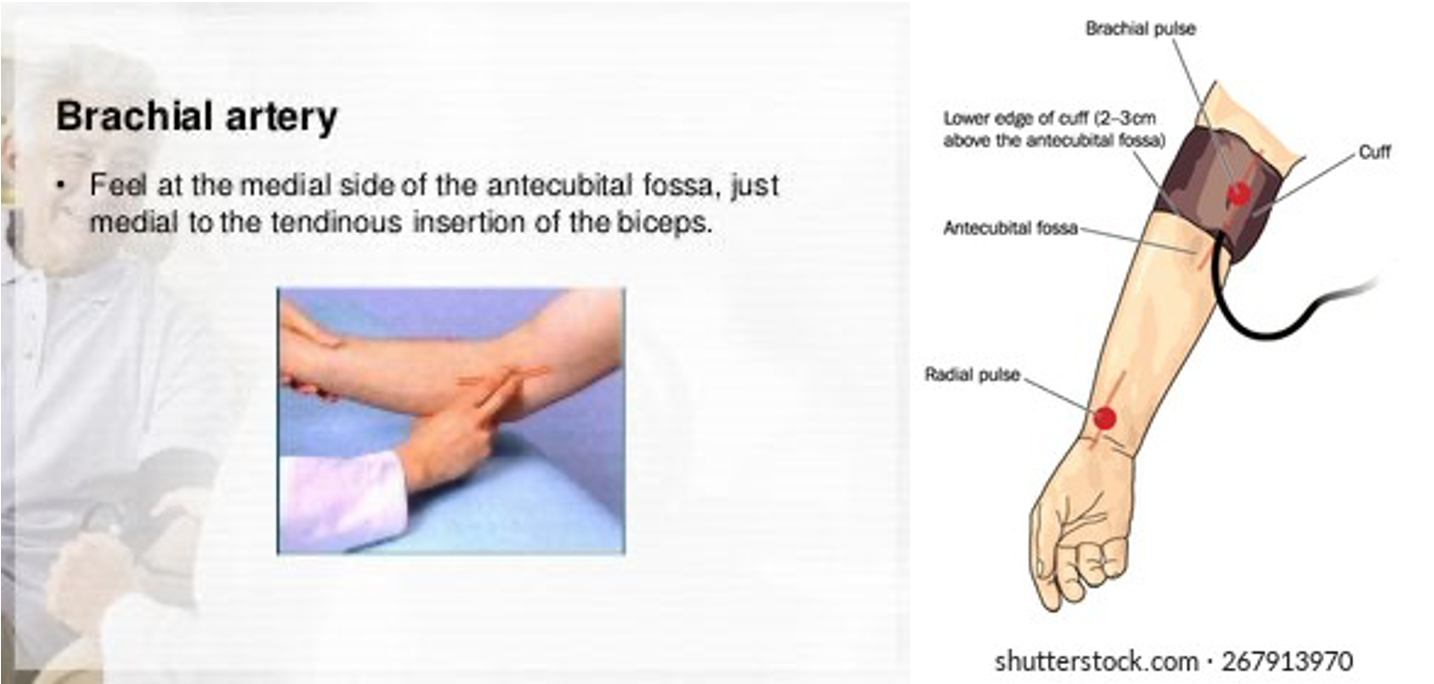 Brachial artery

• Feel at the medial side of the antecubital fossa, just medial to the tendinous insertion of the biceps.

Brachial pulse

Lower edge of cuff (2–3cm above the antecubital fossa)

Cuff

Antecubital fossa

Radial pulse

shutterstock.com · 267913970